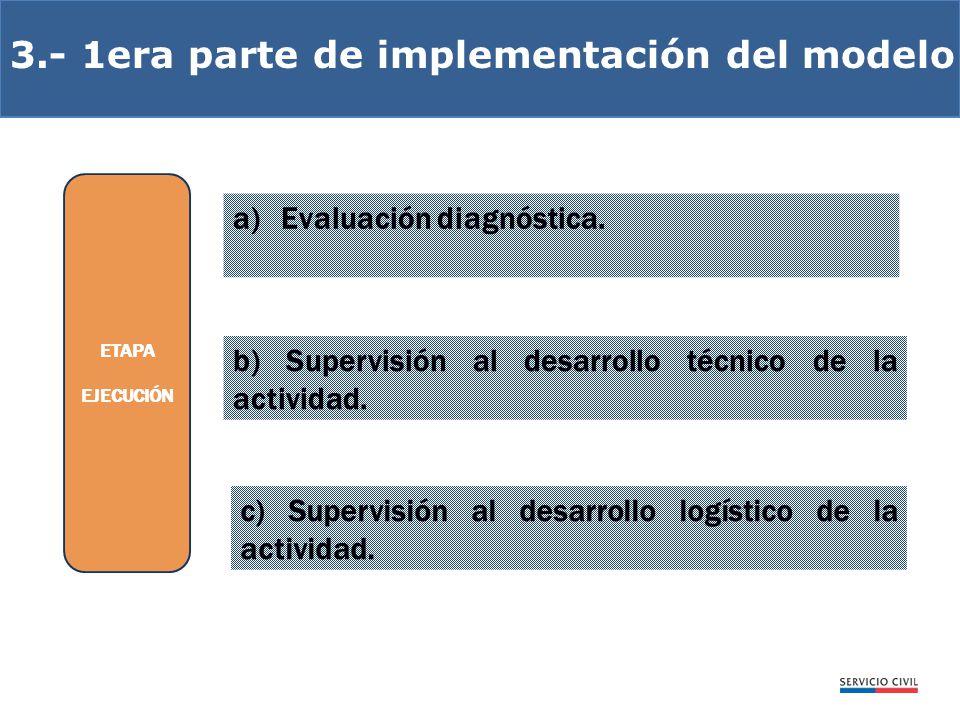 3.- 1era parte de implementación del modelo

ETAPA

EJECUCIÓN

a) Evaluación diagnóstica.

b) Supervisión al desarrollo técnico de la actividad.

c) Supervisión al desarrollo logístico de la actividad.

SERVICIO CIVIL